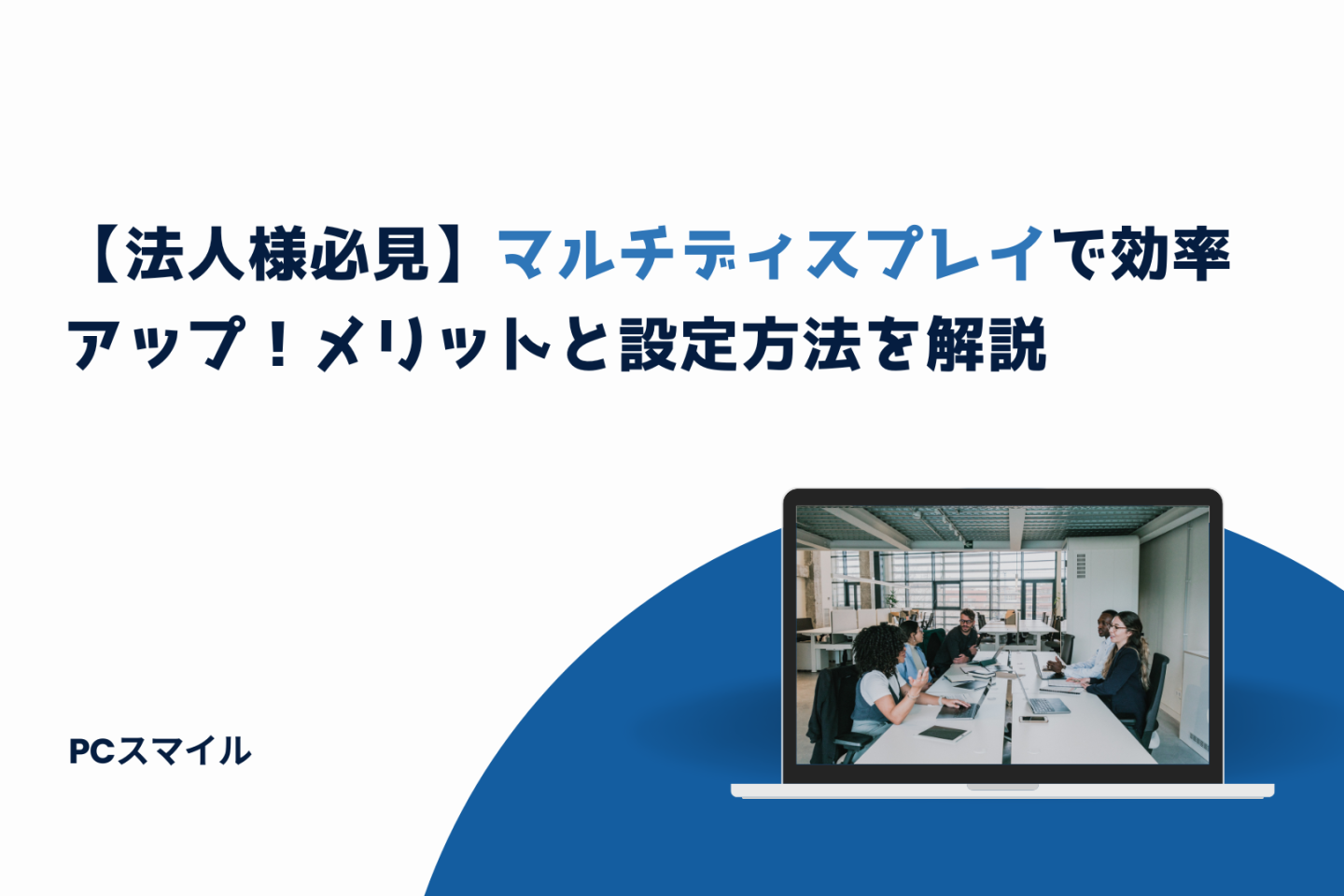 【法人様必見】マルチディスプレイで効率アップ！メリットと設定方法を解説

PCスマイル